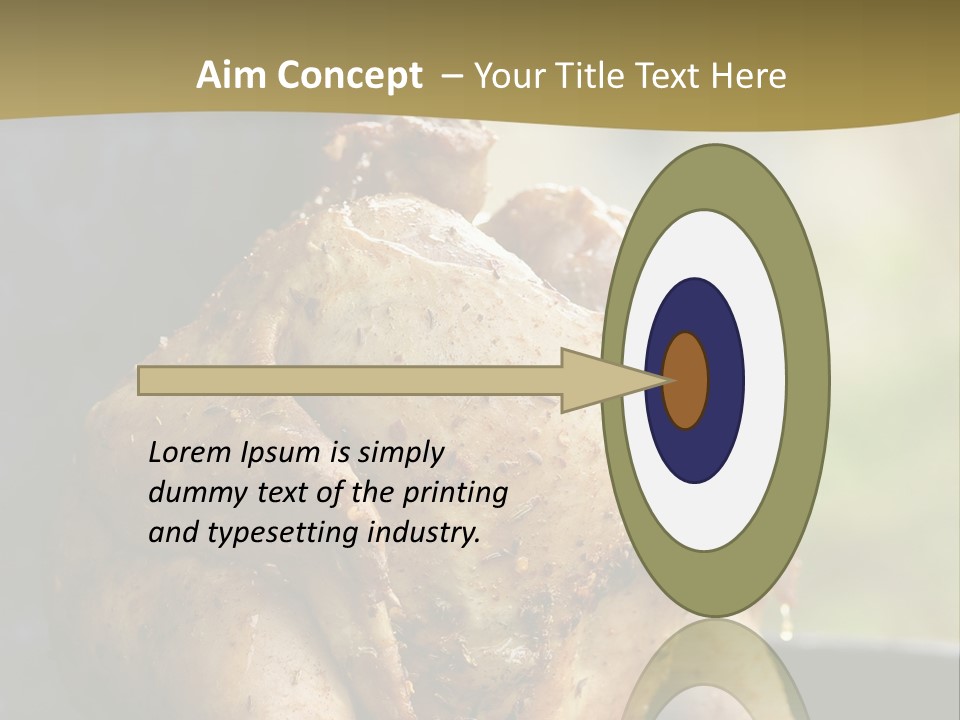 Aim Concept – Your Title Text Here

Lorem Ipsum is simply dummy text of the printing and typesetting industry.